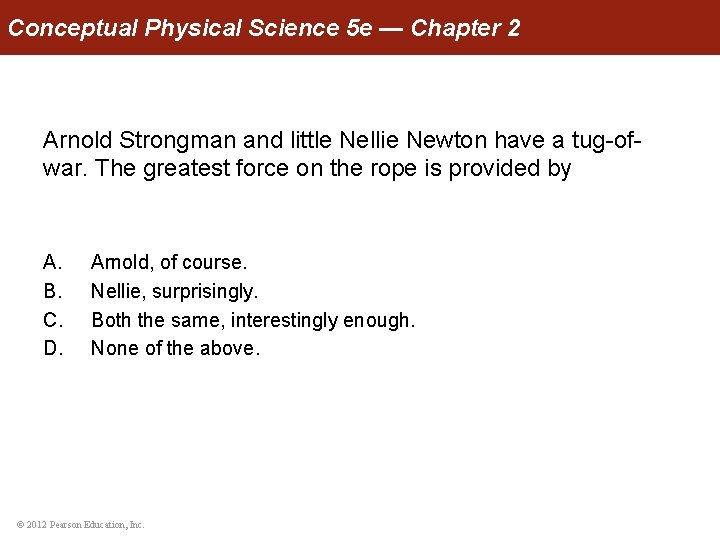 Conceptual Physical Science 5e — Chapter 2

Arnold Strongman and little Nellie Newton have a tug-of-war. The greatest force on the rope is provided by

A. Arnold, of course.
B. Nellie, surprisingly.
C. Both the same, interestingly enough.
D. None of the above.

© 2012 Pearson Education, Inc.